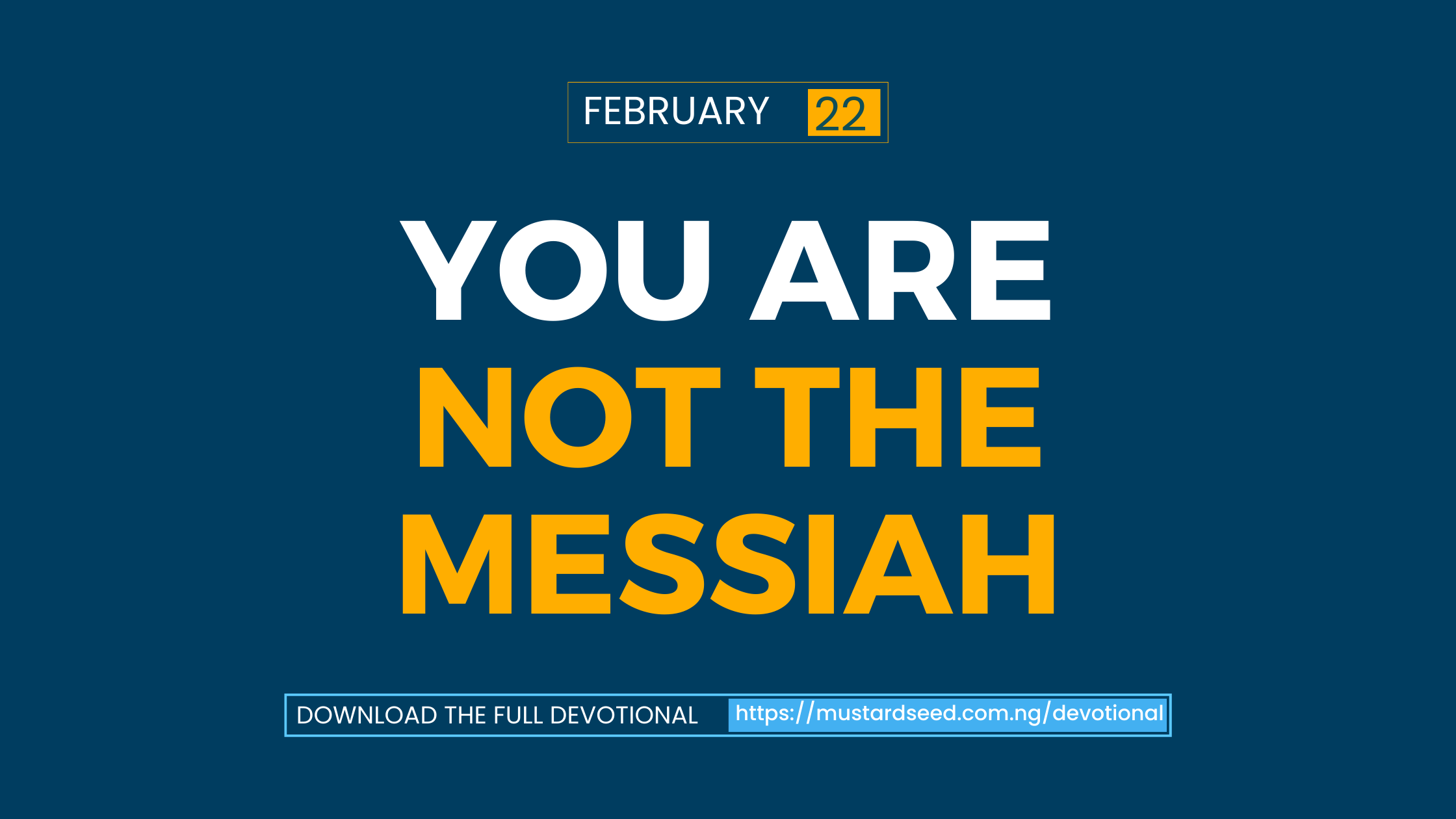 FEBRUARY 22

YOU ARE NOT THE MESSIAH

DOWNLOAD THE FULL DEVOTIONAL https://mustardseed.com.ng/devotional